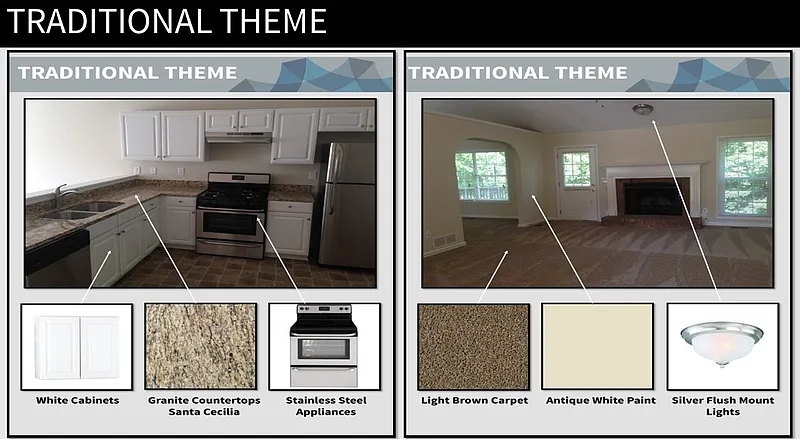 TRADITIONAL THEME

TRADITIONAL THEME

White Cabinets

Granite Countertops Santa Cecilia

Stainless Steel Appliances

TRADITIONAL THEME

Light Brown Carpet

Antique White Paint

Silver Flush Mount Lights